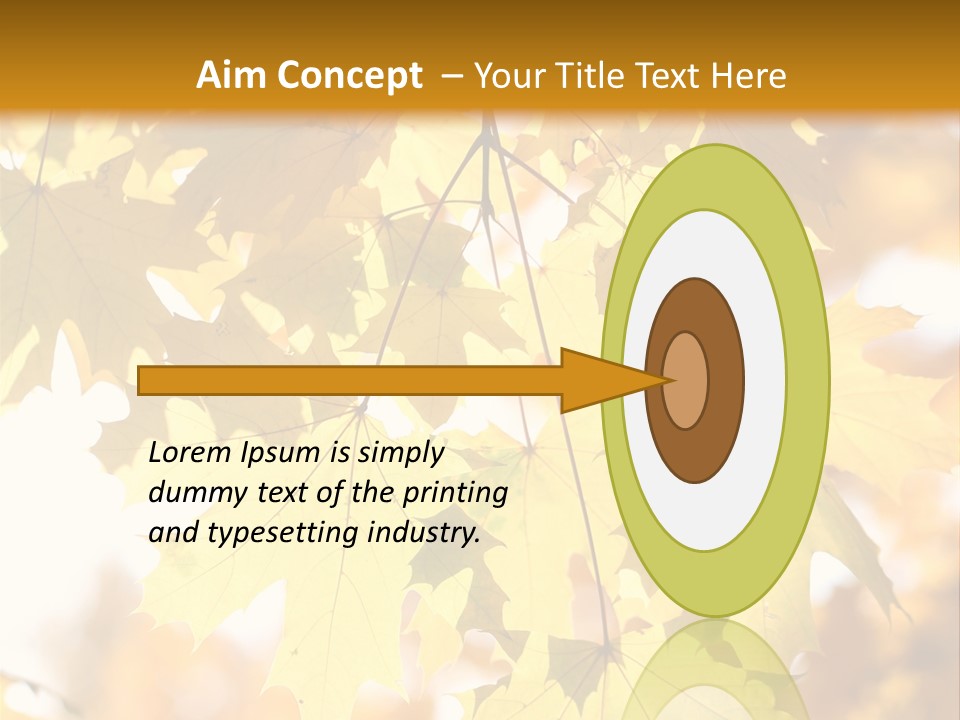 Aim Concept – Your Title Text Here

Lorem Ipsum is simply dummy text of the printing and typesetting industry.